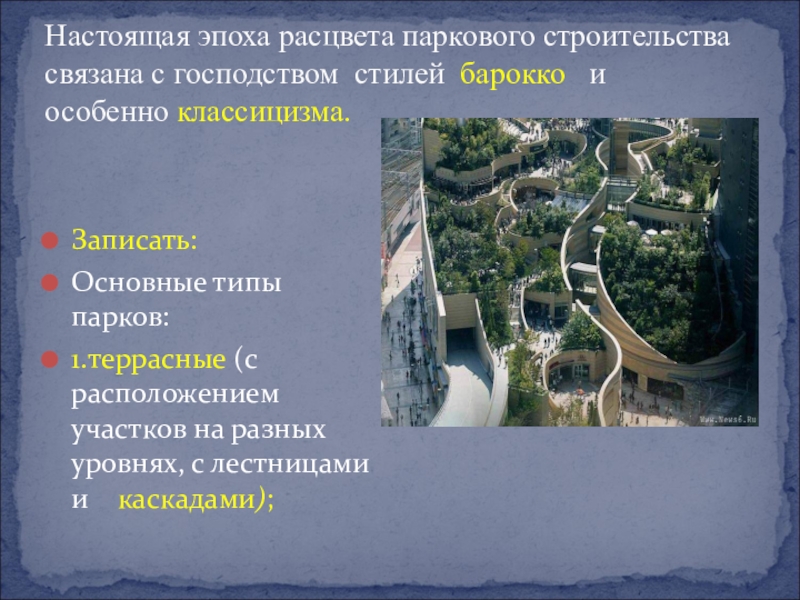 Настоящая эпоха расцвета паркового строительства связана с господством стилей барокко и особенно классицизма.

Записать:

Основные типы парков:

1.террасные (с расположением участков на разных уровнях, с лестницами и каскадами);

www.News6.Ru